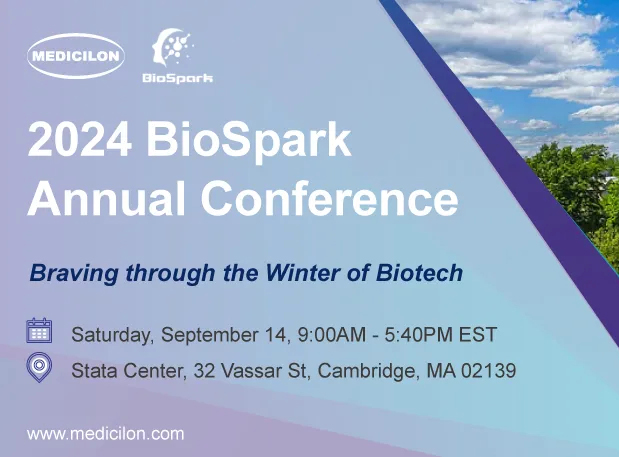 MEDICILON

BioSpark

2024 BioSpark Annual Conference

Braving through the Winter of Biotech

Saturday, September 14, 9:00AM - 5:40PM EST

Stata Center, 32 Vassar St, Cambridge, MA 02139

www.medicilon.com